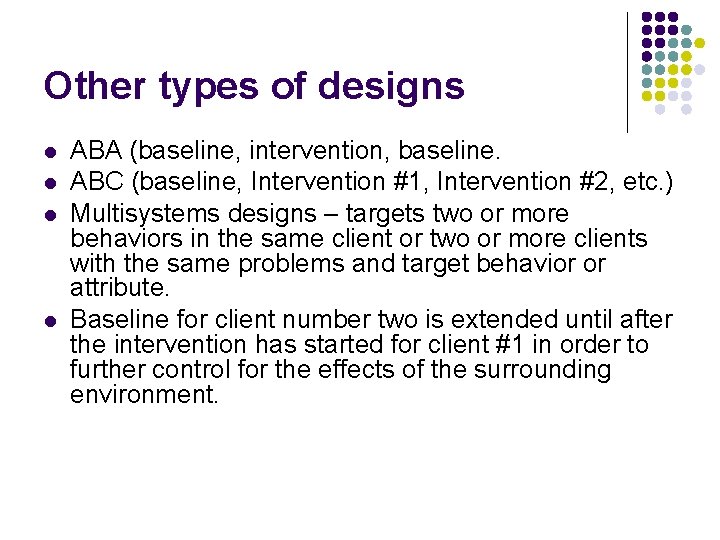 Other types of designs

- ABA (baseline, intervention, baseline.
- ABC (baseline, Intervention #1, Intervention #2, etc.)
- Multisystems designs – targets two or more behaviors in the same client or two or more clients with the same problems and target behavior or attribute.
- Baseline for client number two is extended until after the intervention has started for client #1 in order to further control for the effects of the surrounding environment.